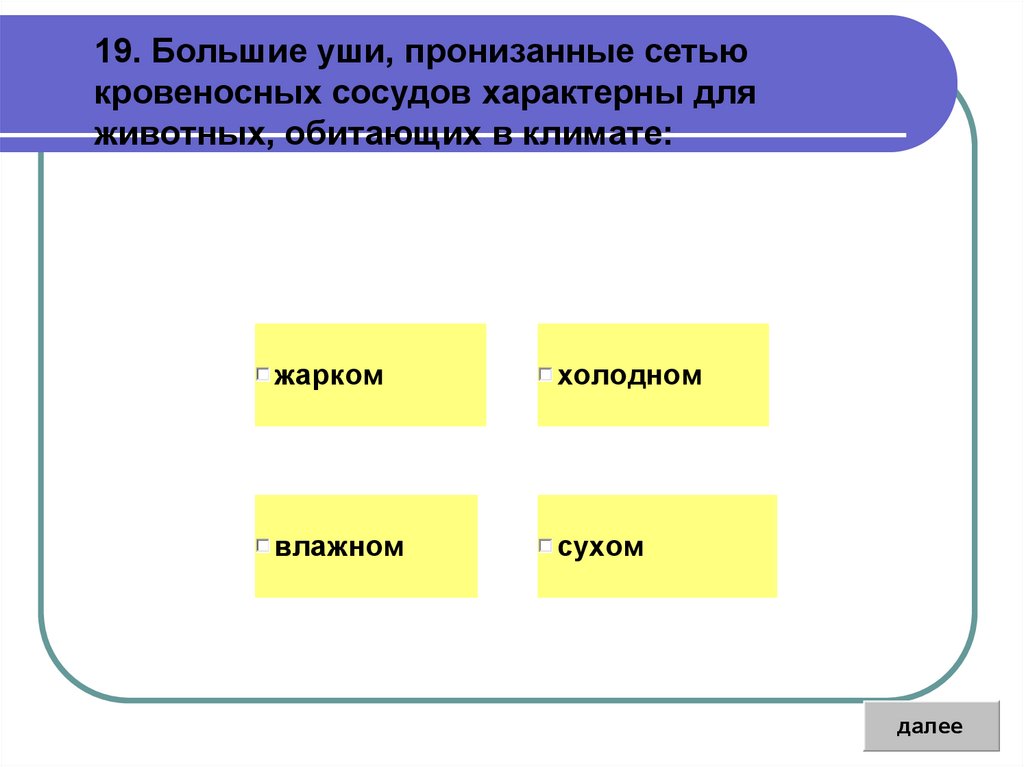 19. Большие уши, пронизанные сетью кровеносных сосудов характерны для животных, обитающих в климате:

жарком

холодном

влажном

сухом

далее